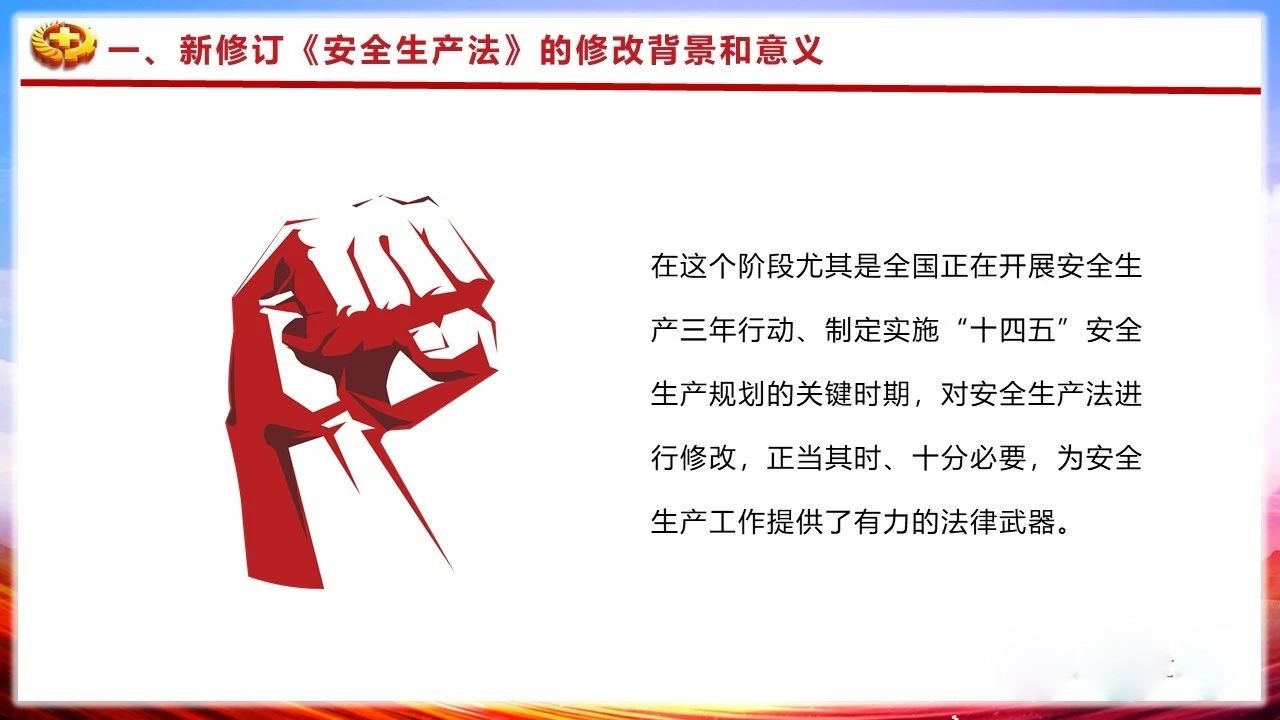 一、新修订《安全生产法》的修改背景和意义

在这个阶段尤其是全国正在开展安全生产三年行动、制定实施“十四五”安全生产规划的关键时期，对安全生产法进行修改，正当其时、十分必要，为安全生产工作提供了有力的法律武器。